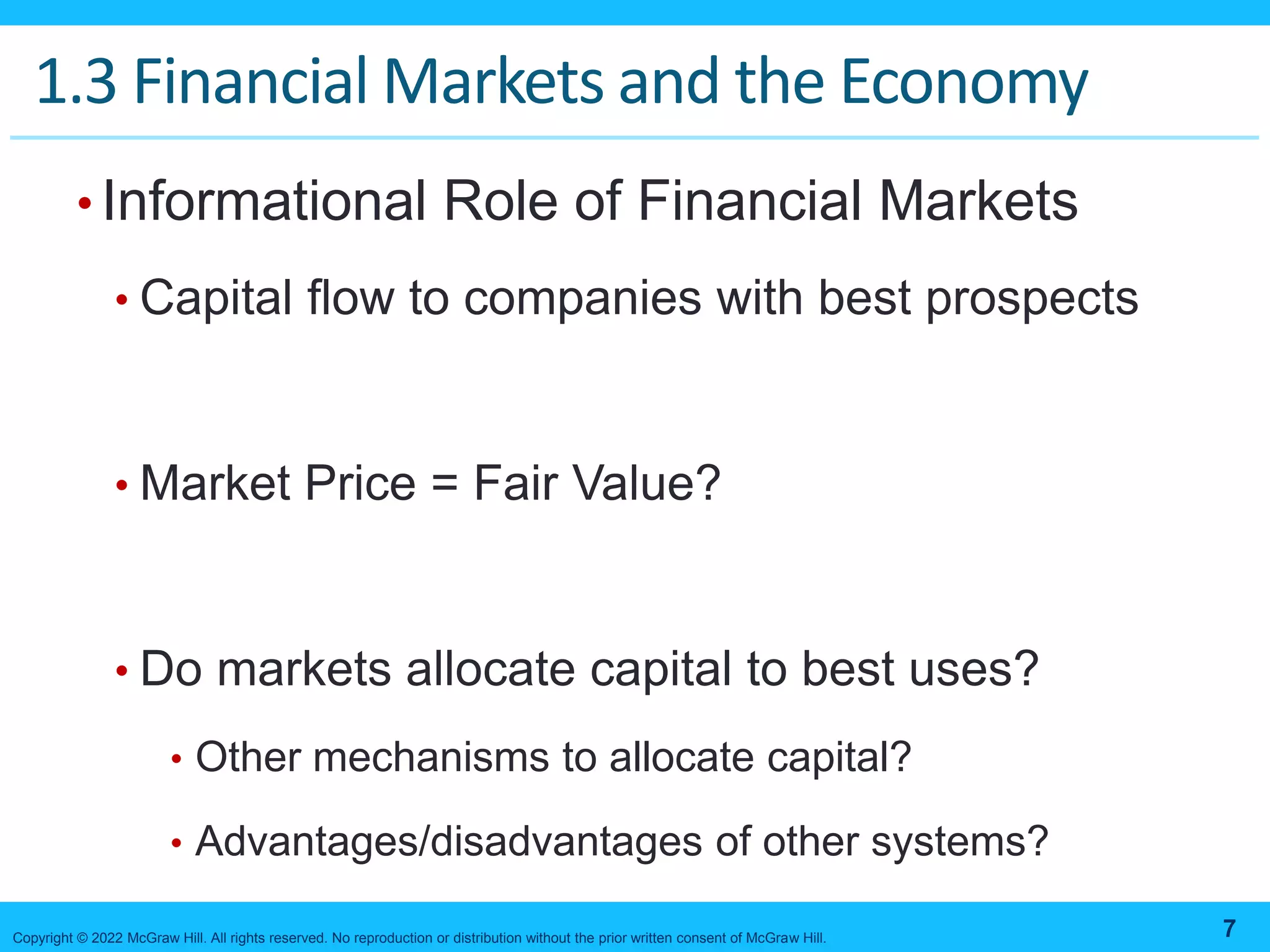 1.3 Financial Markets and the Economy

• Informational Role of Financial Markets

• Capital flow to companies with best prospects

• Market Price = Fair Value?

• Do markets allocate capital to best uses?

• Other mechanisms to allocate capital?

• Advantages/disadvantages of other systems?

Copyright © 2022 McGraw Hill. All rights reserved. No reproduction or distribution without the prior written consent of McGraw Hill.

7